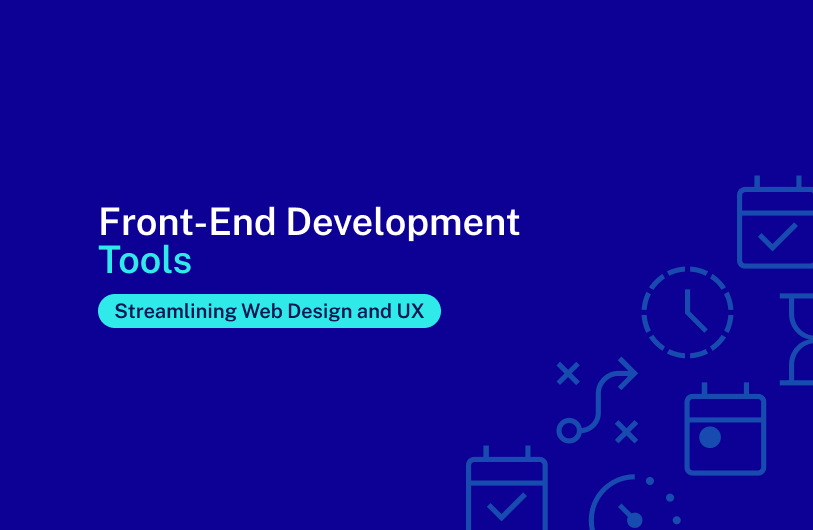 Front-End Development Tools

Streamlining Web Design and UX